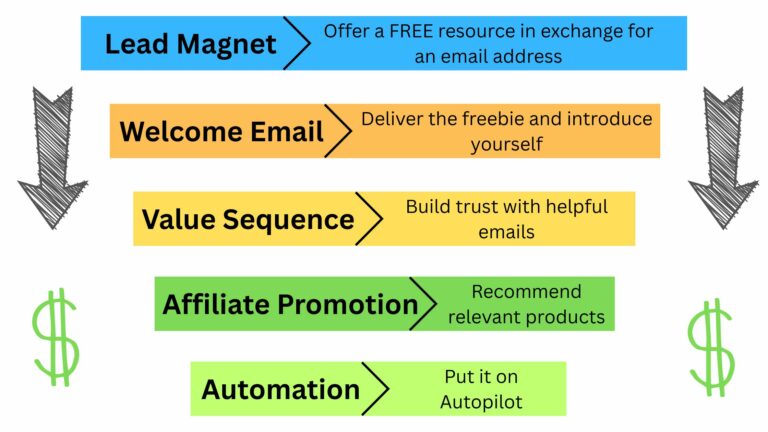 Lead Magnet
Offer a FREE resource in exchange for an email address

Welcome Email
Deliver the freebie and introduce yourself

Value Sequence
Build trust with helpful emails

Affiliate Promotion
Recommend relevant products

Automation
Put it on Autopilot

$

$